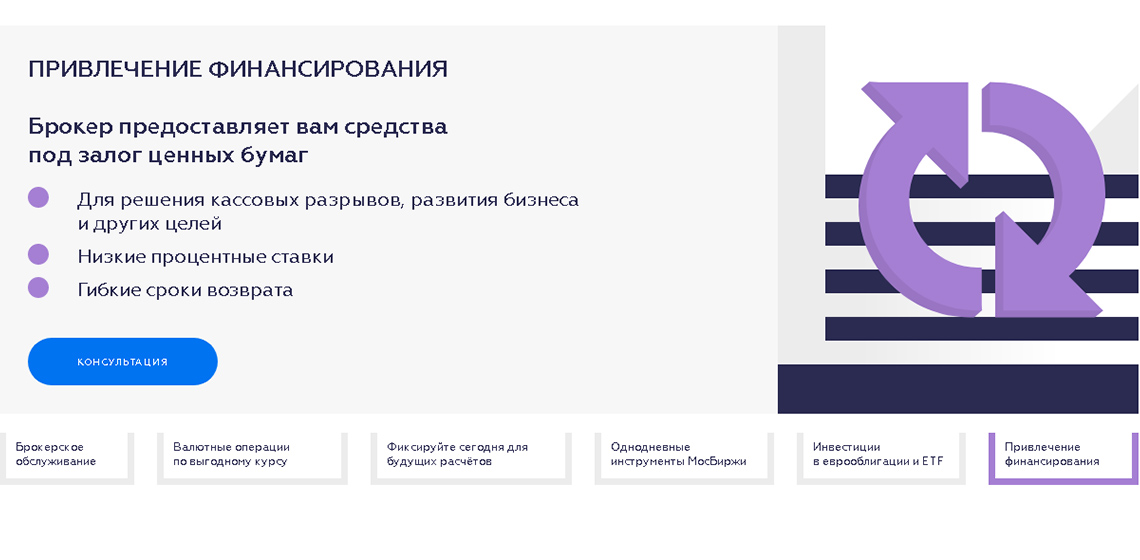 ПРИВЛЕЧЕНИЕ ФИНАНСИРОВАНИЯ

Брокер предоставляет вам средства под залог ценных бумаг

Для решения кассовых разрывов, развития бизнеса и других целей

Низкие процентные ставки

Гибкие сроки возврата

КОНСУЛЬТАЦИЯ

Брокерское обслуживание

Валютные операции по выгодному курсу

Фиксируйте сегодня для будущих расчётов

Однодневные инструменты МосБиржи

Инвестиции в еврооблигации и ETF

Привлечение финансирования